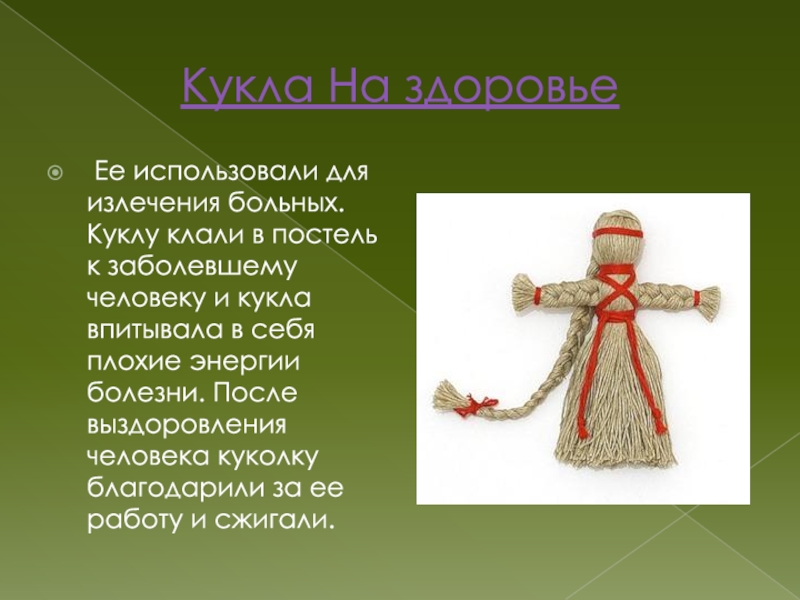 Кукла На здоровье

Ее использовали для излечения больных. Куклу клали в постель к заболевшему человеку и кукла впитывала в себя плохие энергии болезни. После выздоровления человека куколку благодарили за ее работу и сжигали.